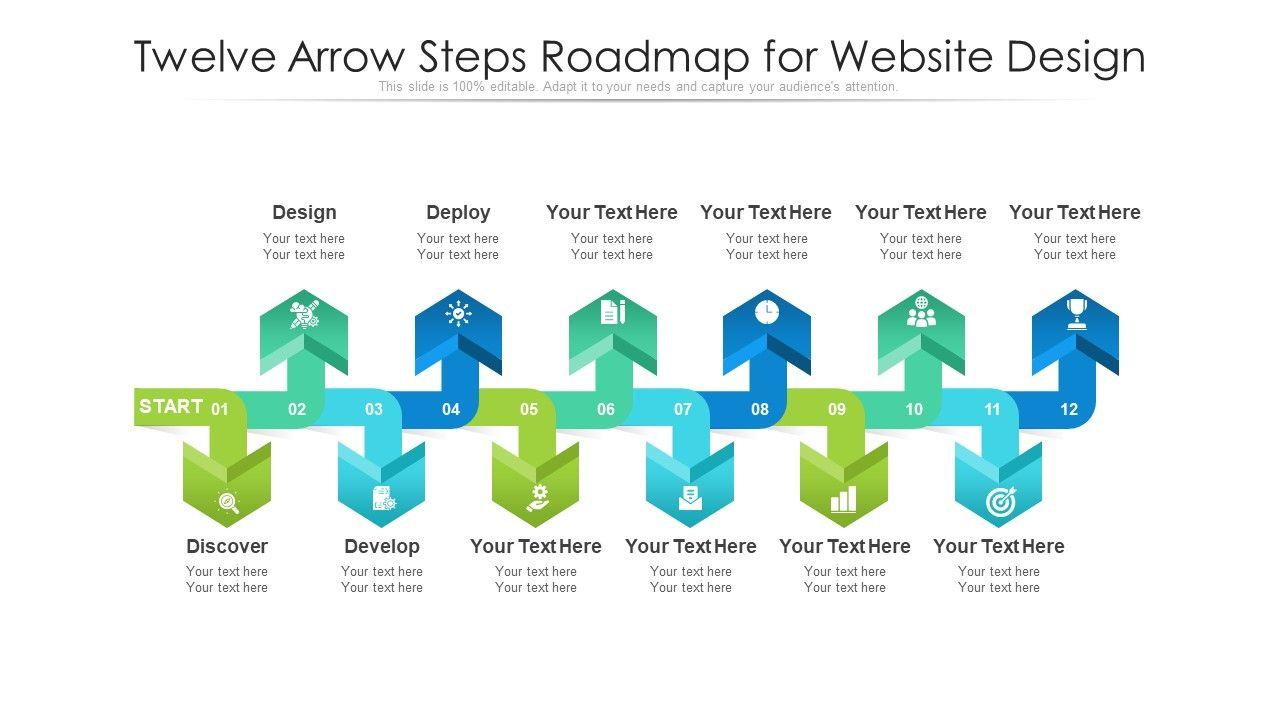 Twelve Arrow Steps Roadmap for Website Design

This slide is 100% editable. Adapt it to your needs and capture your audience's attention.

Design
Your text here
Your text here

Deploy
Your text here
Your text here

Your Text Here
Your text here
Your text here

Your Text Here
Your text here
Your text here

Your Text Here
Your text here
Your text here

Your Text Here
Your text here
Your text here

START 01 02 03 04 05 06 07 08 09 10 11 12

Discover
Your text here
Your text here

Develop
Your text here
Your text here

Your Text Here
Your text here
Your text here

Your Text Here
Your text here
Your text here

Your Text Here
Your text here
Your text here

Your Text Here
Your text here
Your text here